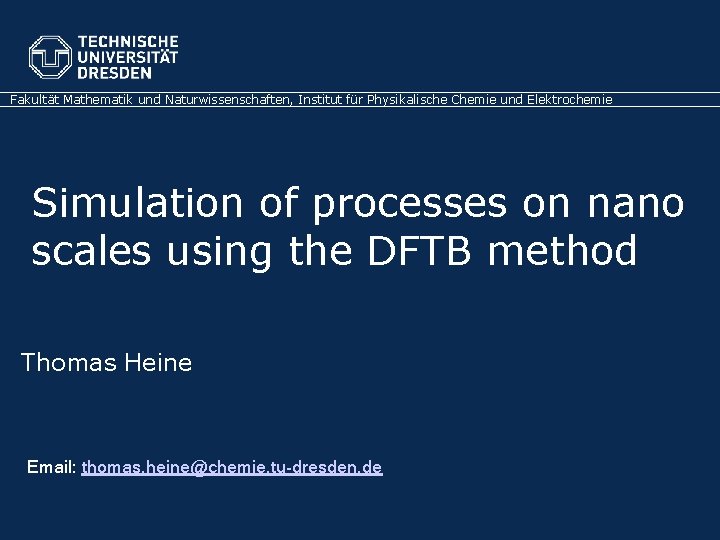 TECHNISCHE
UNIVERSITÄT
DRESDEN

Fakultät Mathematik und Naturwissenschaften, Institut für Physikalische Chemie und Elektrochemie

Simulation of processes on nano scales using the DFTB method

Thomas Heine

Email: thomas.heine@chemie.tu-dresden.de